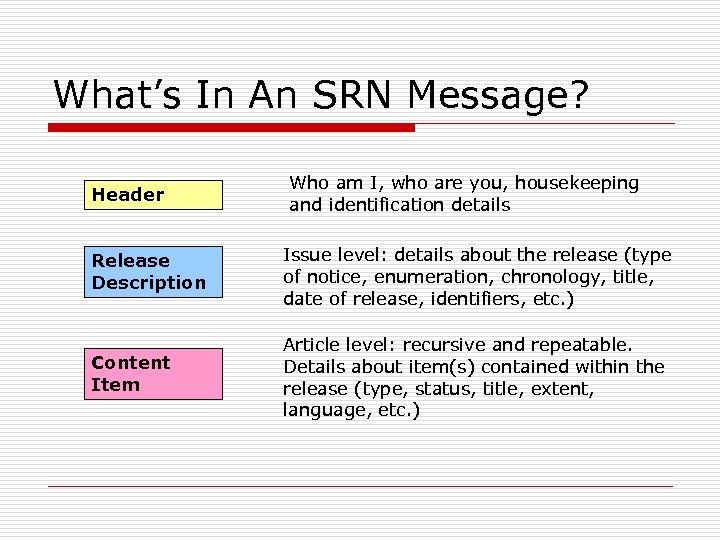 What's In An SRN Message?

Header

Who am I, who are you, housekeeping and identification details

Release Description

Issue level: details about the release (type of notice, enumeration, chronology, title, date of release, identifiers, etc.)

Content Item

Article level: recursive and repeatable. Details about item(s) contained within the release (type, status, title, extent, language, etc.)